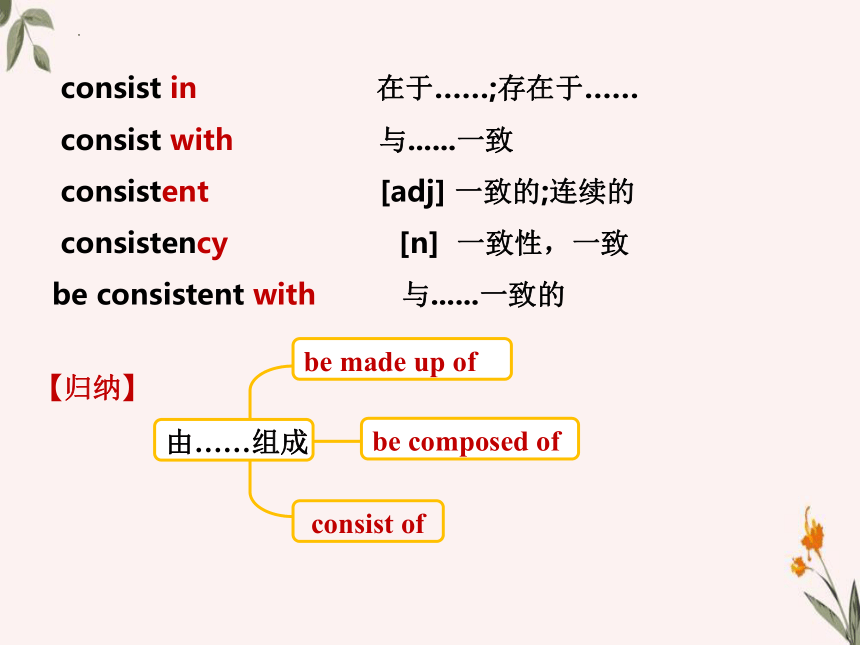 consist in 在于……;存在于……

consist with 与……一致

consistent [adj] 一致的;连续的

consistency [n] 一致性，一致

be consistent with 与……一致的

【归纳】

由……组成

be made up of

be composed of

consist of